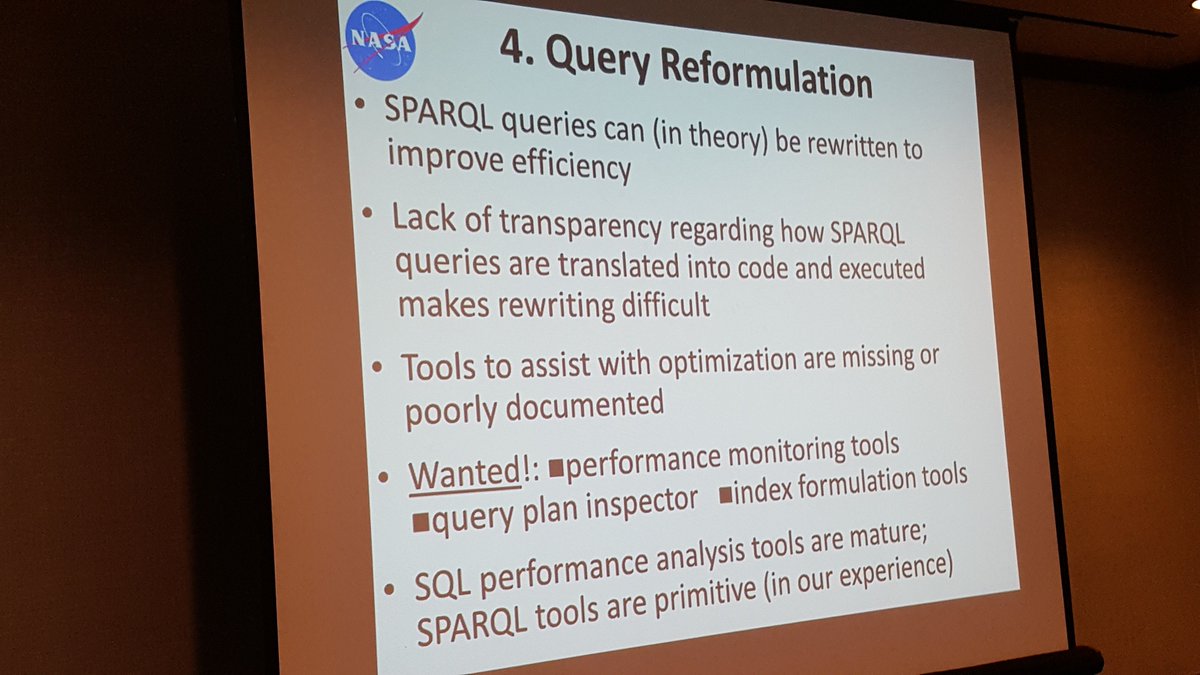 NASA

4. Query Reformulation

• SPARQL queries can (in theory) be rewritten to improve efficiency

• Lack of transparency regarding how SPARQL queries are translated into code and executed makes rewriting difficult

• Tools to assist with optimization are missing or poorly documented

• Wanted!: ■performance monitoring tools ■query plan inspector ■index formulation tools

• SQL performance analysis tools are mature; SPARQL tools are primitive (in our experience)